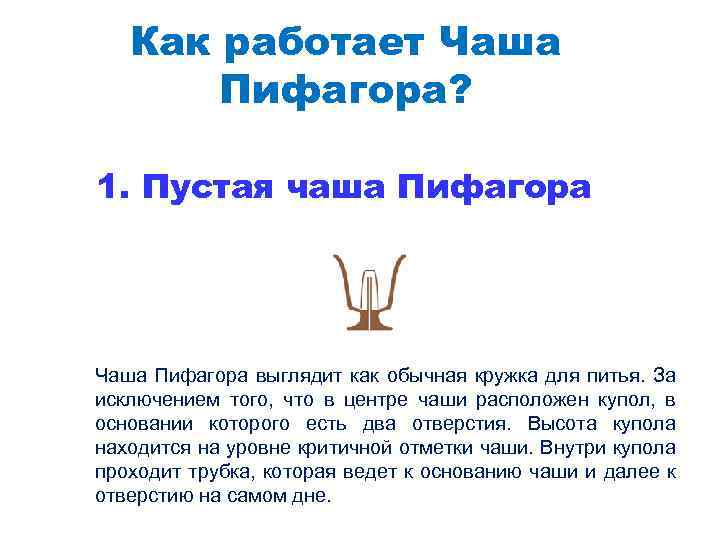 Как работает Чаша Пифагора?

1. Пустая чаша Пифагора

Чаша Пифагора выглядит как обычная кружка для питья. За исключением того, что в центре чаши расположен купол, в основании которого есть два отверстия. Высота купола находится на уровне критичной отметки чаши. Внутри купола проходит трубка, которая ведет к основанию чаши и далее к отверстию на самом дне.